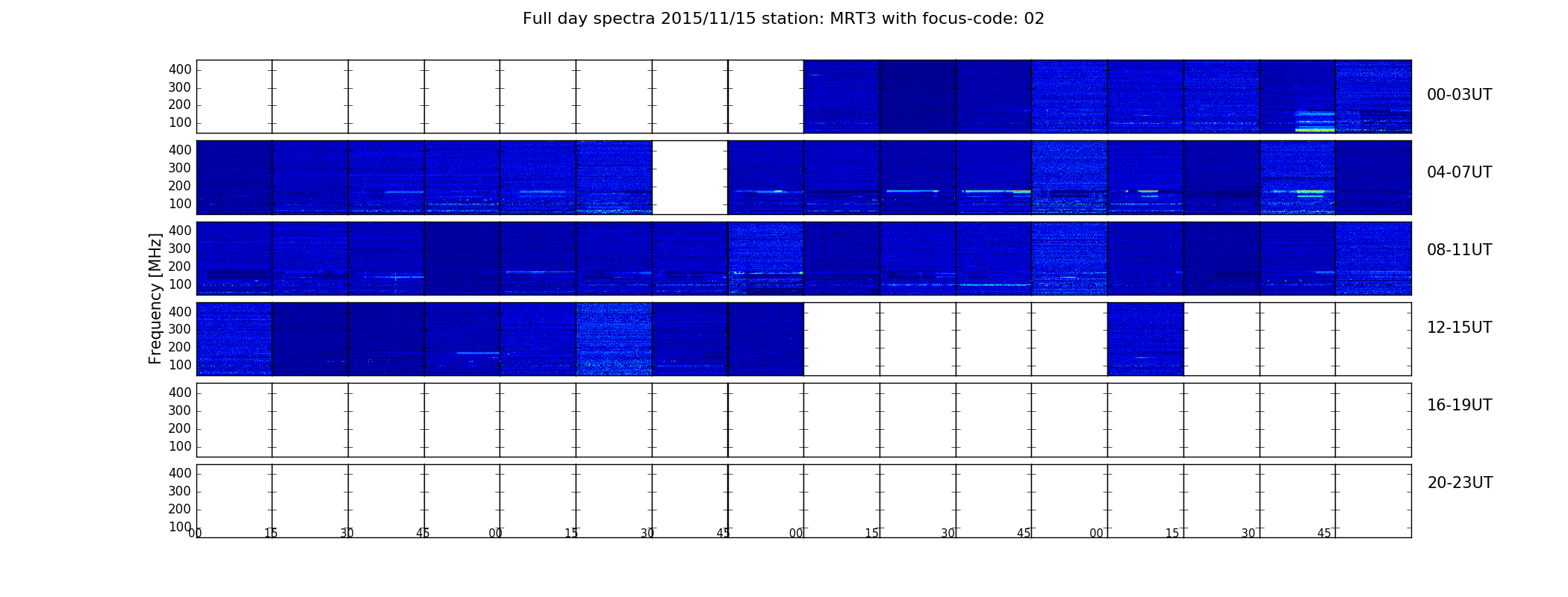 Full day spectra 2015/11/15 station: MRT3 with focus-code: 02

Frequency [MHz]

400
300
200
100

00-03UT

400
300
200
100

04-07UT

400
300
200
100

08-11UT

400
300
200
100

12-15UT

400
300
200
100

16-19UT

400
300
200
100

20-23UT

00 15 30 45 00 15 30 45 00 15 30 45 00 15 30 45